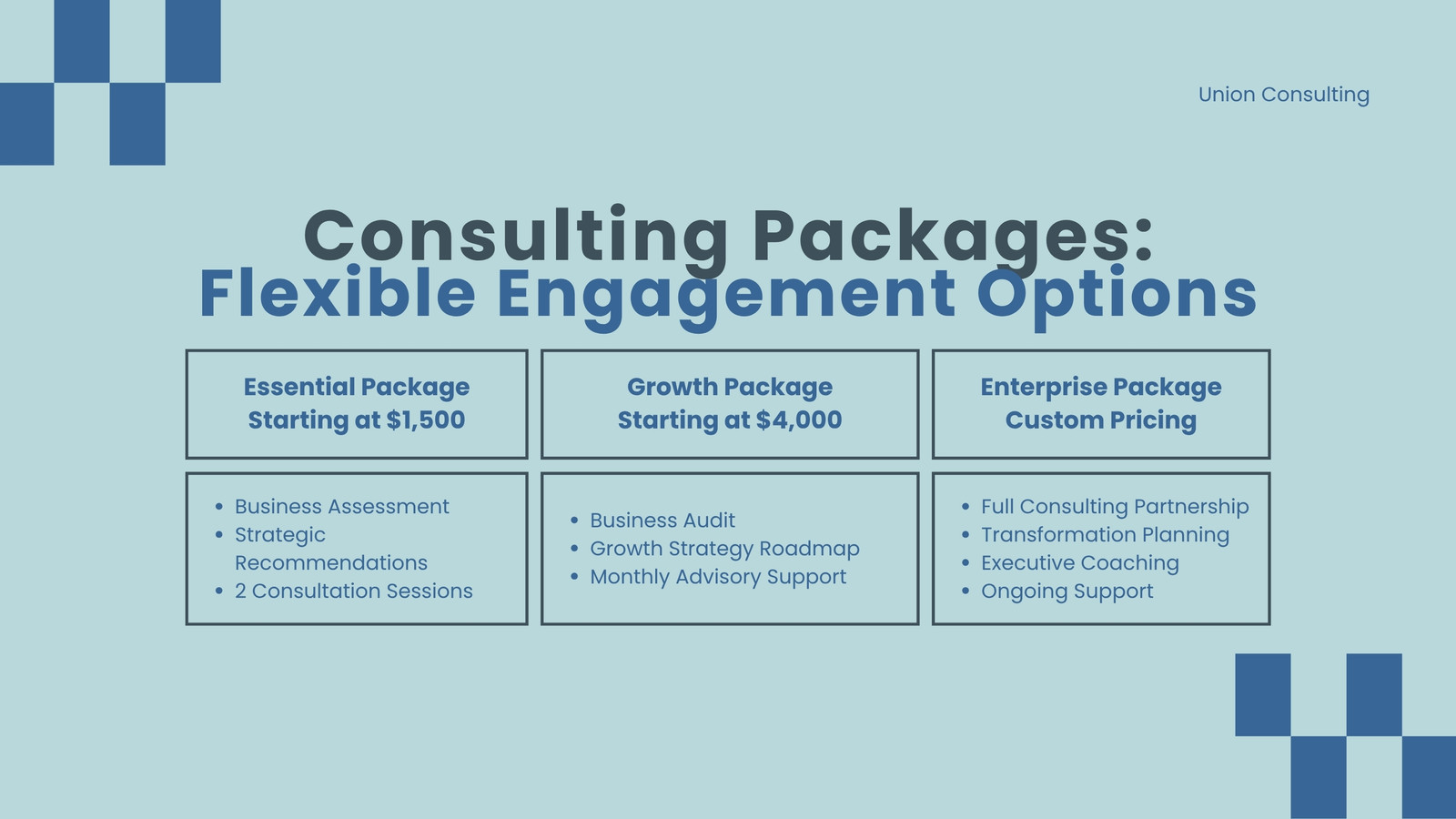 Union Consulting

Consulting Packages:
Flexible Engagement Options

| Essential Package Starting at \$1,500 | Growth Package Starting at \$4,000 | Enterprise Package Custom Pricing |
|---|---|---|
| • Business Assessment • Strategic Recommendations • 2 Consultation Sessions | • Business Audit • Growth Strategy Roadmap • Monthly Advisory Support | • Full Consulting Partnership • Transformation Planning • Executive Coaching • Ongoing Support |